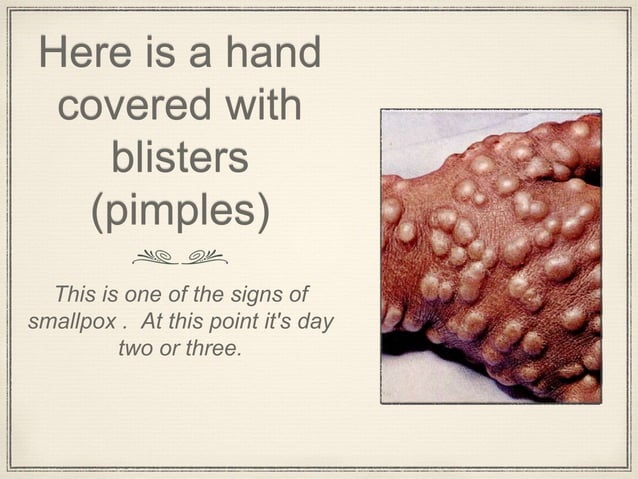 Here is a hand covered with blisters (pimples)

This is one of the signs of smallpox .  At this point it's day two or three.